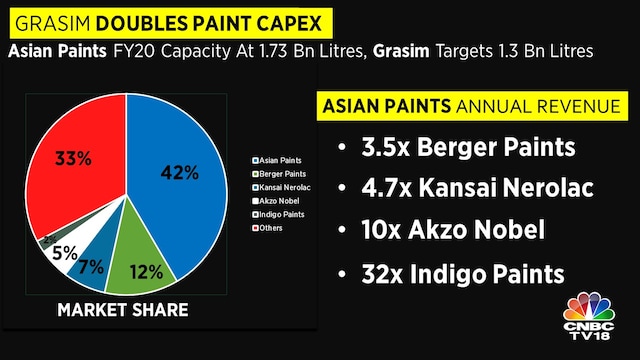 GRASIM DOUBLES PAINT CAPEX

Asian Paints FY20 Capacity At 1.73 Bn Litres, Grasim Targets 1.3 Bn Litres

33%
42%
2%
5%
7%
12%

Asian Paints
Berger Paints
Kansai Nerolac
Akzo Nobel
Indigo Paints
Others

MARKET SHARE

ASIAN PAINTS ANNUAL REVENUE

• 3.5x Berger Paints
• 4.7x Kansai Nerolac
• 10x Akzo Nobel
• 32x Indigo Paints

CNBC TV18